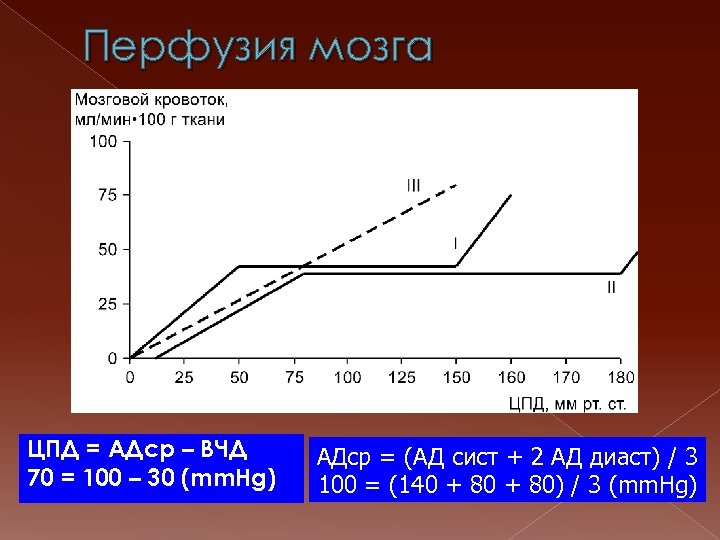 Перфузия мозга

Мозговой кровоток, мл/мин•100 г ткани

100
75
50
25
0

III
I
II

0 25 50 75 100 125 150 160 170 180

ЦПД, мм рт. ст.

ЦПД = АДср – ВЧД
70 = 100 – 30 (mmHg)

АДср = (АД сист + 2 АД диаст) / 3
100 = (140 + 80 + 80) / 3 (mmHg)